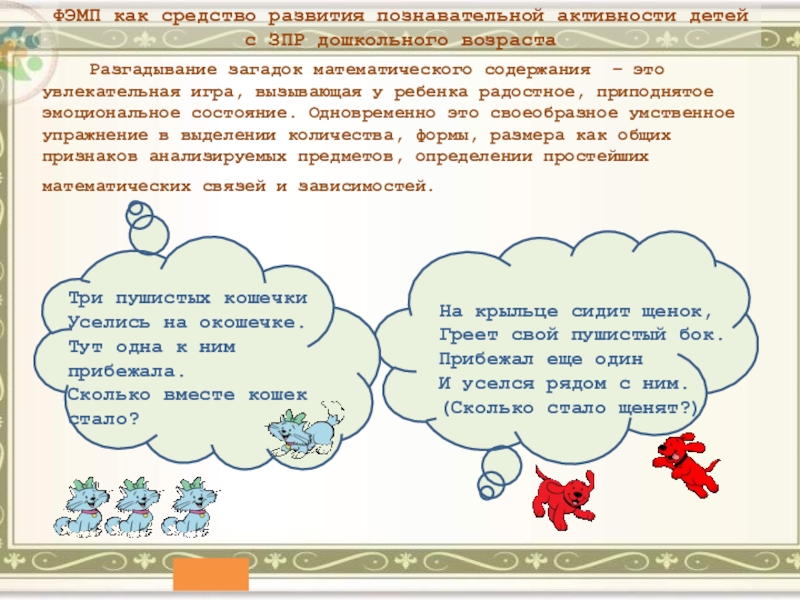 ФЭМП как средство развития познавательной активности детей с ЗПР дошкольного возраста

Разгадывание загадок математического содержания – это увлекательная игра, вызывающая у ребенка радостное, приподнятое эмоциональное состояние. Одновременно это своеобразное умственное упражнение в выделении количества, формы, размера как общих признаков анализируемых предметов, определении простейших математических связей и зависимостей.

Три пушистых кошечки
Уселись на окошечке.
Тут одна к ним прибежала.
Сколько вместе кошек стало?

На крыльце сидит щенок,
Греет свой пушистый бок.
Прибежал еще один
И уселся рядом с ним.
(Сколько стало щенят?)